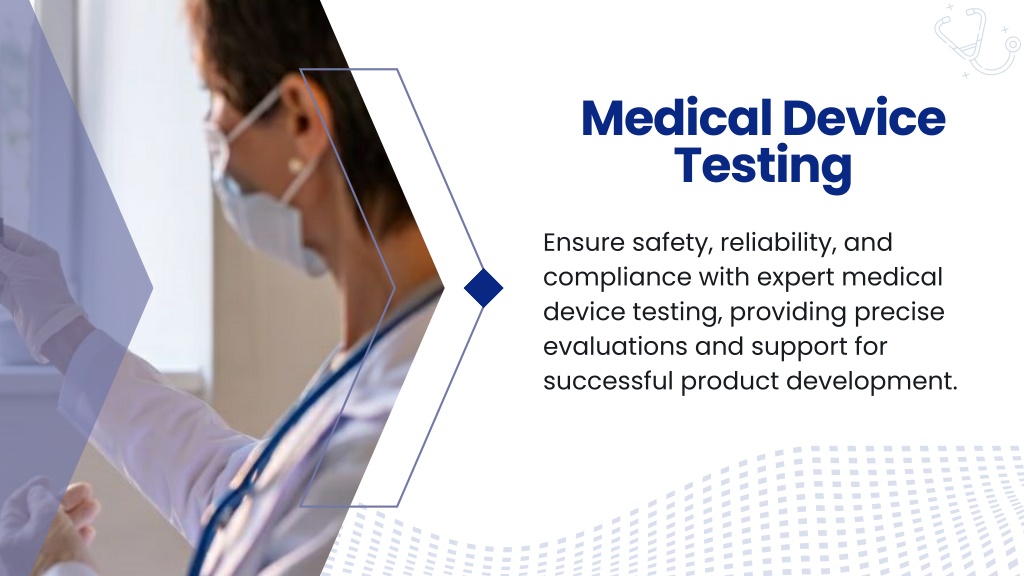 Medical Device Testing

Ensure safety, reliability, and compliance with expert medical device testing, providing precise evaluations and support for successful product development.